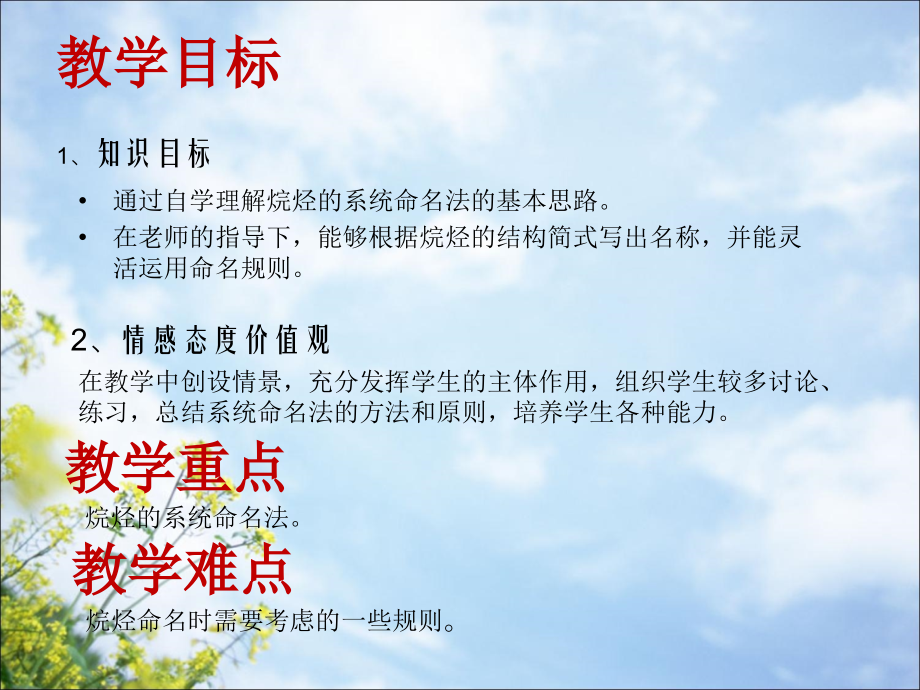 教学目标

1、知识目标

• 通过自学理解烷烃的系统命名法的基本思路。
• 在老师的指导下，能够根据烷烃的结构简式写出名称，并能灵活运用命名规则。

2、情感态度价值观

在教学中创设情景，充分发挥学生的主体作用，组织学生较多讨论、练习，总结系统命名法的方法和原则，培养学生各种能力。

教学重点

烷烃的系统命名法。

教学难点

烷烃命名时需要考虑的一些规则。